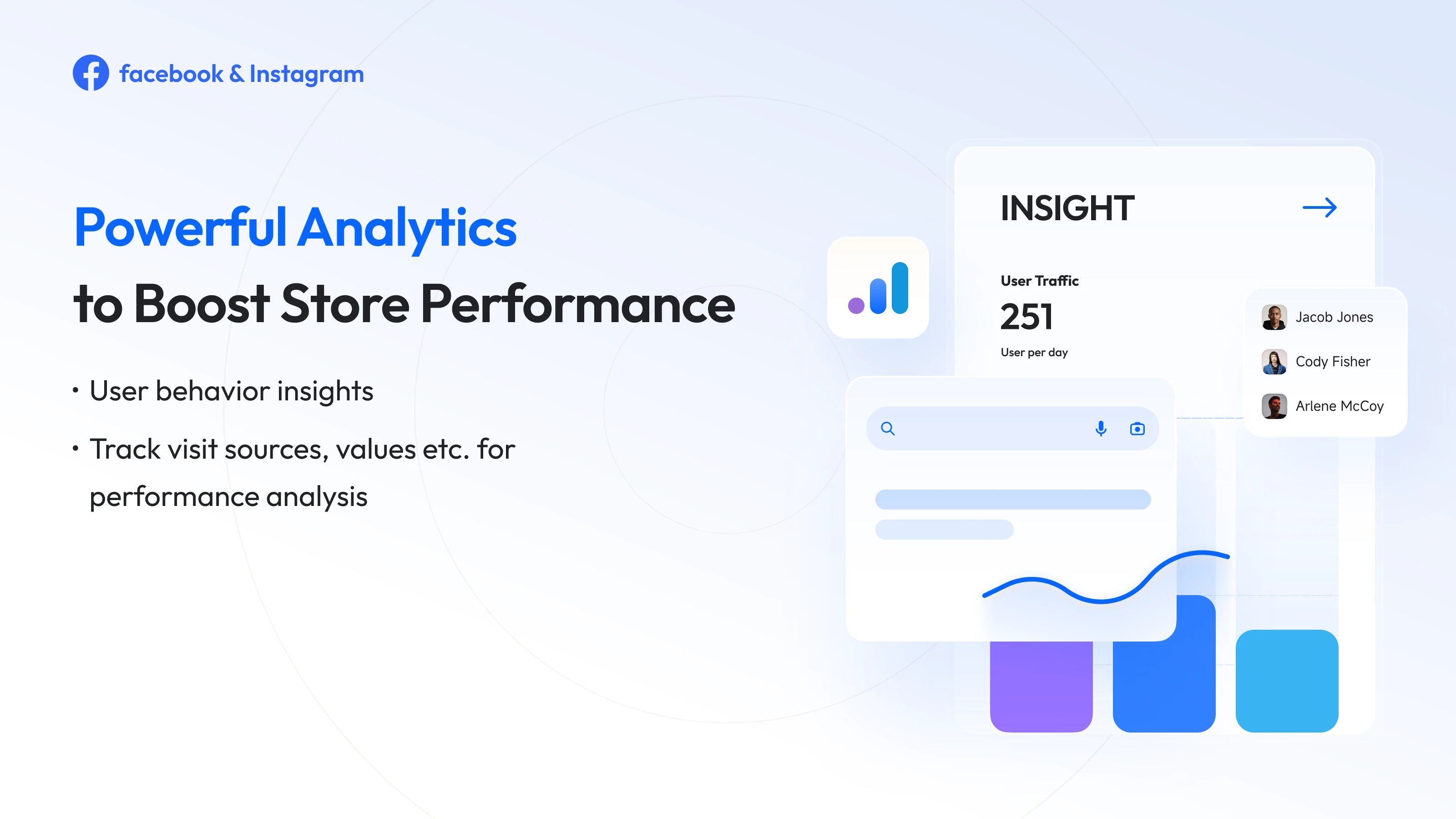 facebook & Instagram

Powerful Analytics

to Boost Store Performance

• User behavior insights

• Track visit sources, values etc. for performance analysis

INSIGHT

User Traffic

251

User per day

Jacob Jones

Cody Fisher

Arlene McCoy